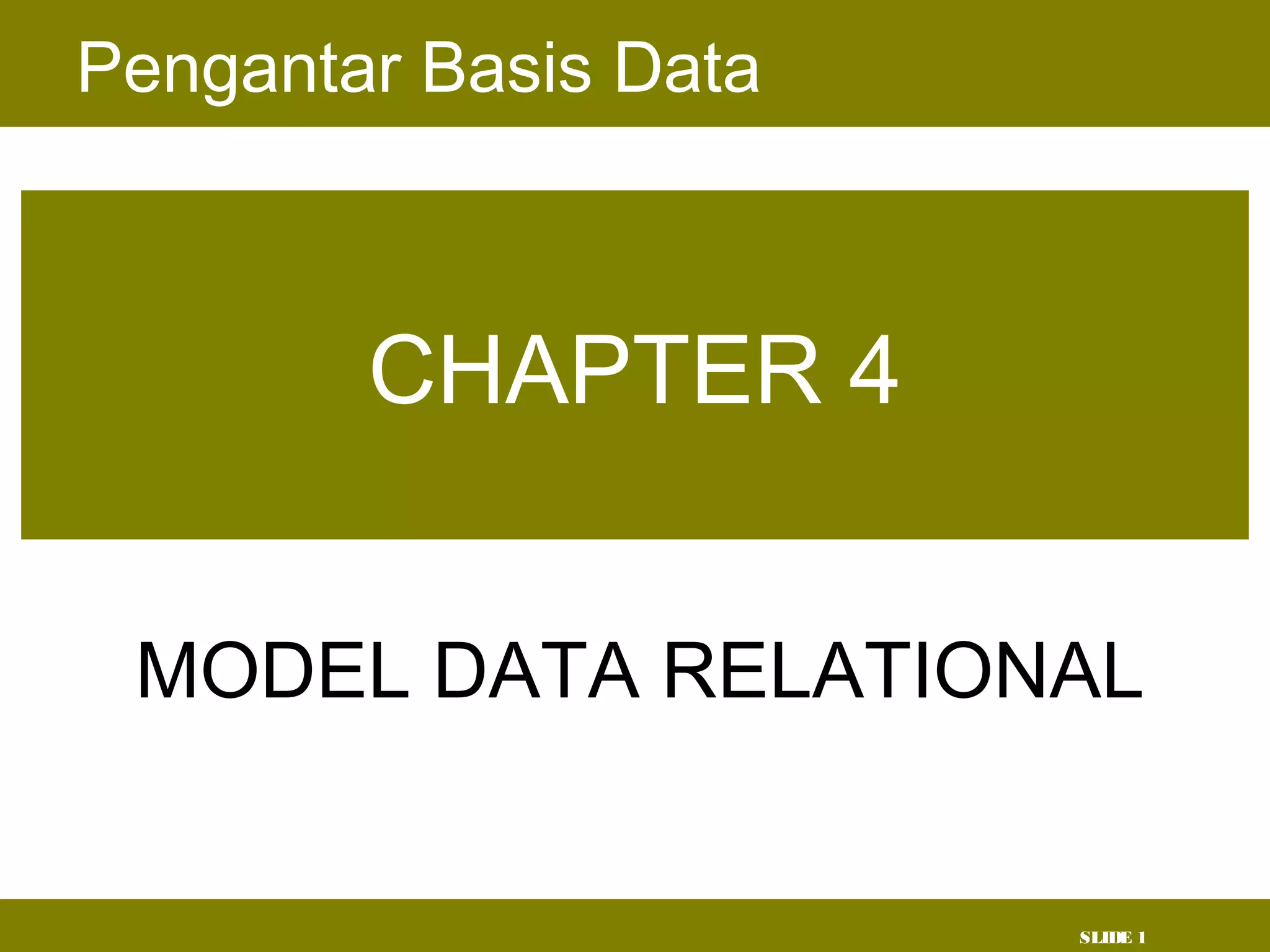 Pengantar Basis Data

CHAPTER 4

MODEL DATA RELATIONAL

SLIDE 1